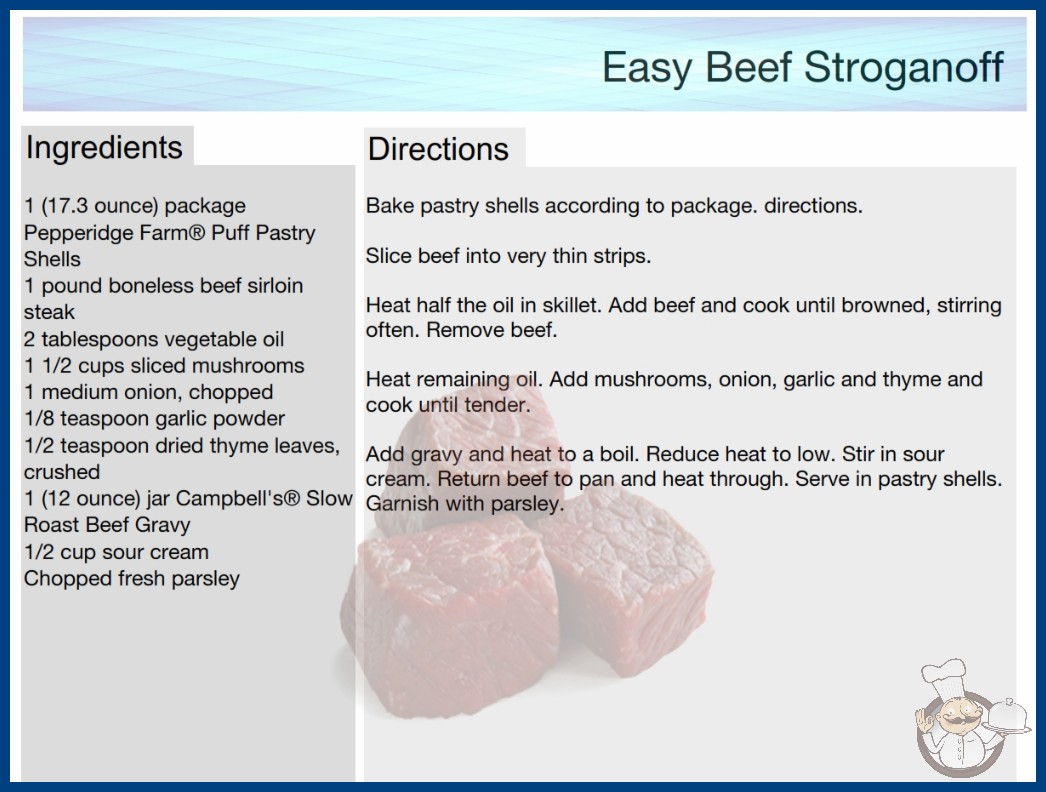 Easy Beef Stroganoff

Ingredients

1 (17.3 ounce) package Pepperidge Farm® Puff Pastry Shells
1 pound boneless beef sirloin steak
2 tablespoons vegetable oil
1 1/2 cups sliced mushrooms
1 medium onion, chopped
1/8 teaspoon garlic powder
1/2 teaspoon dried thyme leaves, crushed
1 (12 ounce) jar Campbell's® Slow Roast Beef Gravy
1/2 cup sour cream
Chopped fresh parsley

Directions

Bake pastry shells according to package. directions.

Slice beef into very thin strips.

Heat half the oil in skillet. Add beef and cook until browned, stirring often. Remove beef.

Heat remaining oil. Add mushrooms, onion, garlic and thyme and cook until tender.

Add gravy and heat to a boil. Reduce heat to low. Stir in sour cream. Return beef to pan and heat through. Serve in pastry shells. Garnish with parsley.